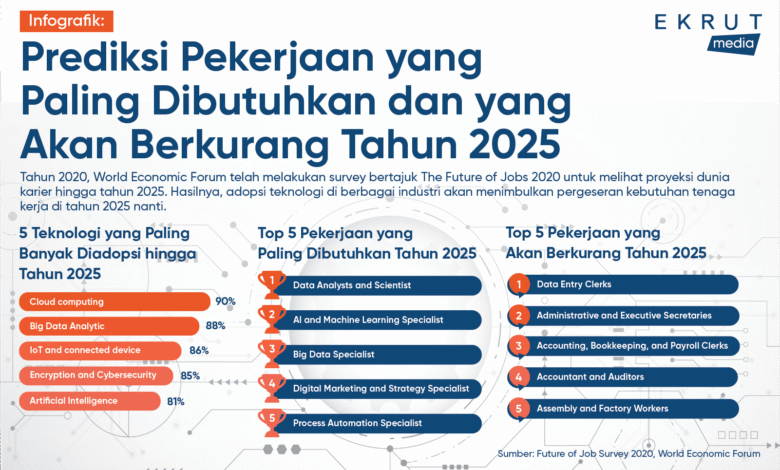 Infografik:

EKRUT media

Prediksi Pekerjaan yang Paling Dibutuhkan dan yang Akan Berkurang Tahun 2025

Tahun 2020, World Economic Forum telah melakukan survey bertajuk The Future of Jobs 2020 untuk melihat proyeksi dunia karier hingga tahun 2025. Hasilnya, adopsi teknologi di berbagai industri akan menimbulkan pergeseran kebutuhan tenaga kerja di tahun 2025 nanti.

5 Teknologi yang Paling Banyak Diadopsi hingga Tahun 2025

Cloud computing 90%
Big Data Analytic 88%
IoT and connected device 86%
Encryption and Cybersecurity 85%
Artificial Intelligence 81%

Top 5 Pekerjaan yang Paling Dibutuhkan Tahun 2025

1 Data Analysts and Scientist
2 AI and Machine Learning Specialist
3 Big Data Specialist
4 Digital Marketing and Strategy Specialist
5 Process Automation Specialist

Top 5 Pekerjaan yang Akan Berkurang Tahun 2025

1 Data Entry Clerks
2 Administrative and Executive Secretaries
3 Accounting, Bookkeeping, and Payroll Clerks
4 Accountant and Auditors
5 Assembly and Factory Workers

Sumber: Future of Job Survey 2020, World Economic Forum